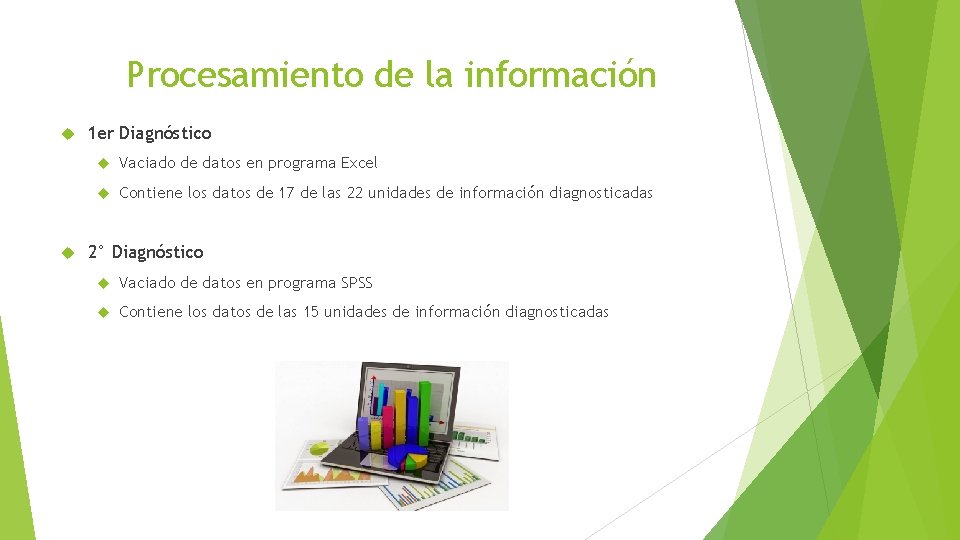 Procesamiento de la información

1er Diagnóstico

Vaciado de datos en programa Excel

Contiene los datos de 17 de las 22 unidades de información diagnosticadas

2° Diagnóstico

Vaciado de datos en programa SPSS

Contiene los datos de las 15 unidades de información diagnosticadas